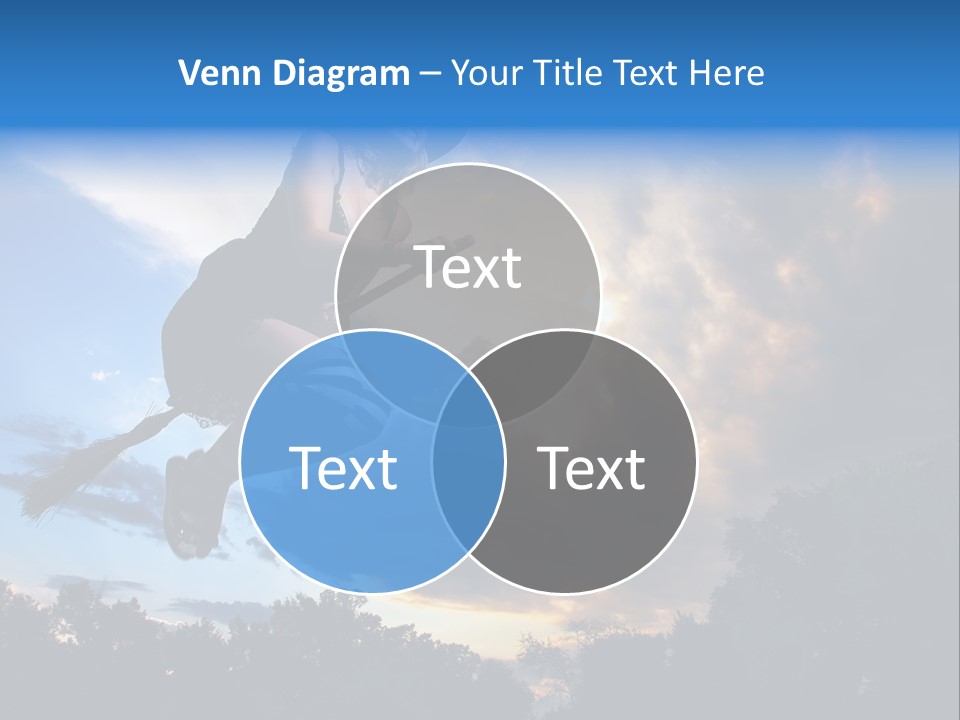 Venn Diagram – Your Title Text Here

Text

Text

Text